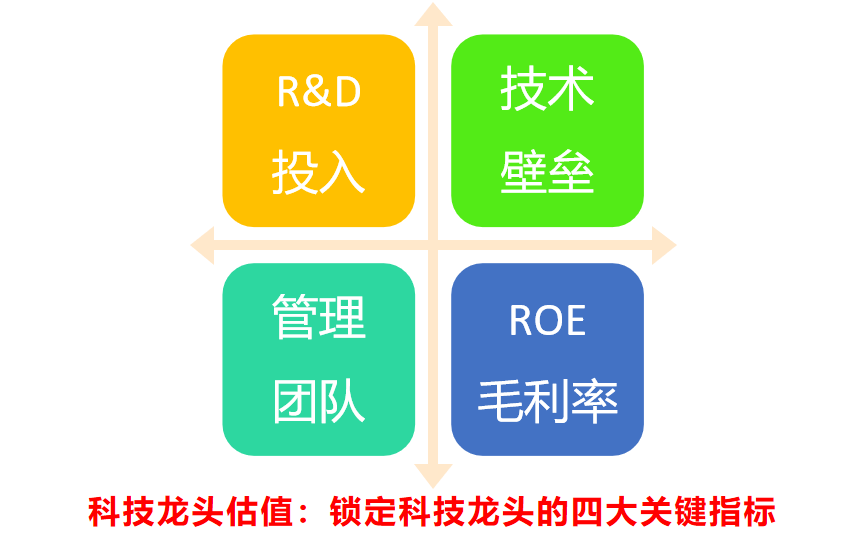 R&D
投入

技术
壁垒

管理
团队

ROE
毛利率

科技龙头估值：锁定科技龙头的四大关键指标